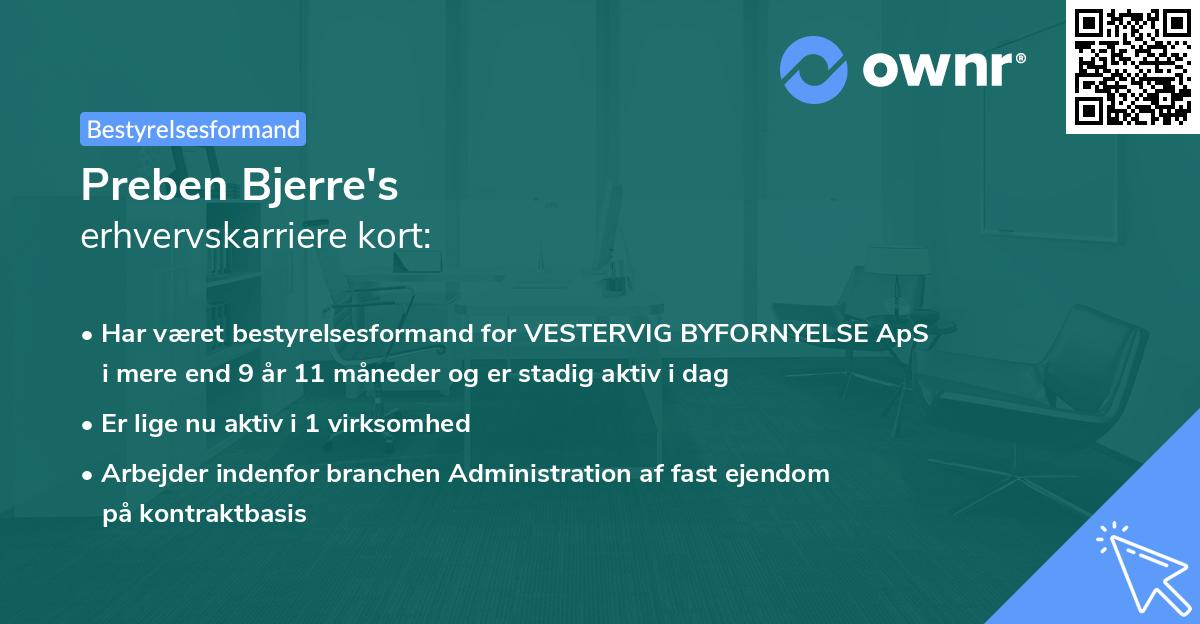 ownr®

Bestyrelsesformand

Preben Bjerre's
erhvervskarriere kort:

• Har været bestyrelsesformand for VESTERVIG BYFORNYELSE ApS i mere end 9 år 11 måneder og er stadig aktiv i dag

• Er lige nu aktiv i 1 virksomhed

• Arbejder indenfor branchen Administration af fast ejendom på kontraktbasis